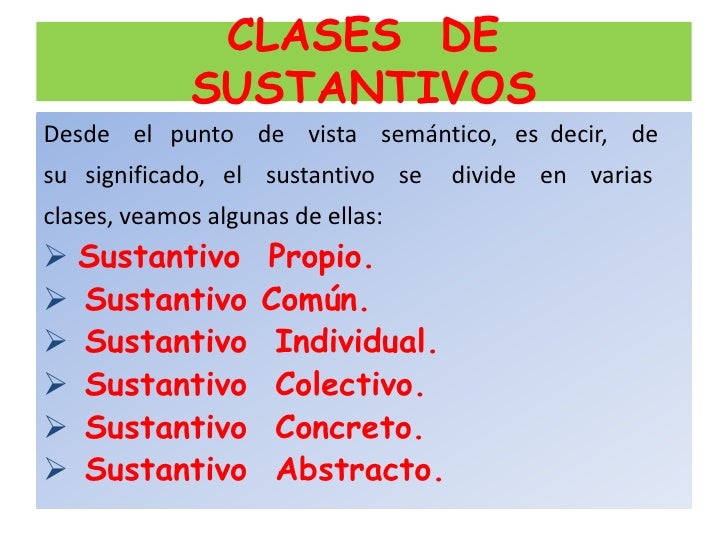 CLASES DE SUSTANTIVOS

Desde el punto de vista semántico, es decir, de su significado, el sustantivo se divide en varias clases, veamos algunas de ellas:

➢ Sustantivo Propio.
➢ Sustantivo Común.
➢ Sustantivo Individual.
➢ Sustantivo Colectivo.
➢ Sustantivo Concreto.
➢ Sustantivo Abstracto.